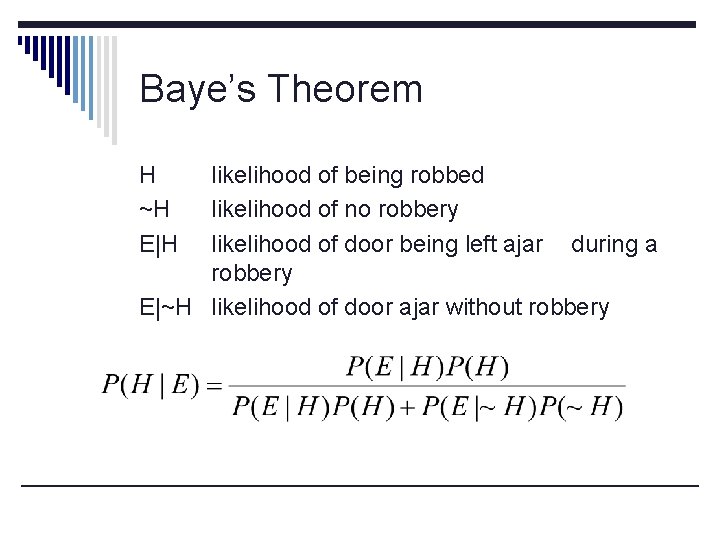 Baye's Theorem

H likelihood of being robbed
~H likelihood of no robbery
E|H likelihood of door being left ajar during a robbery
E|~H likelihood of door ajar without robbery

$P(H \mid E) = \frac{P(E \mid H)P(H)}{P(E \mid H)P(H) + P(E \mid \sim H)P(\sim H)}$